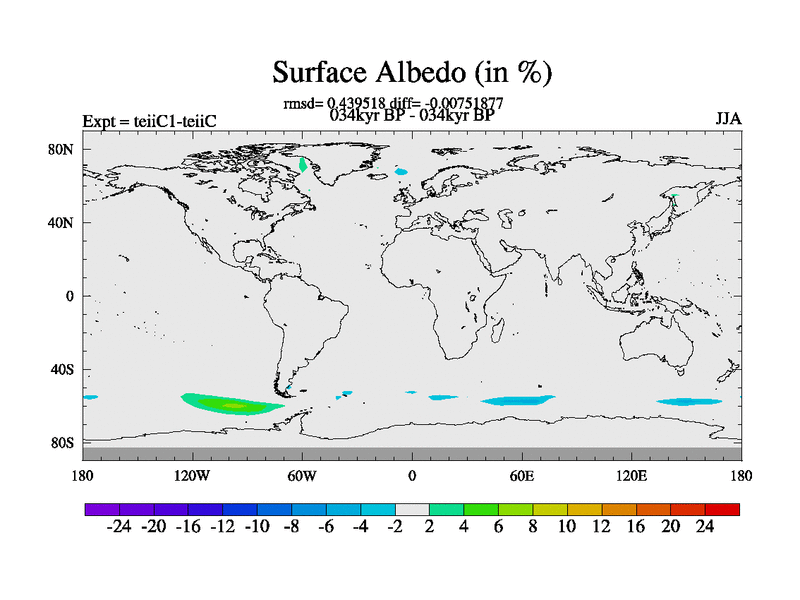 Surface Albedo (in %)

rmsd= 0.439518 diff= -0.00751877
034kyr BP - 034kyr BP

Expt = teiiC1-teiiC

JJA

80N
40N
0
40S
80S

180 120W 60W 0 60E 120E 180

-24 -20 -16 -12 -10 -8 -6 -4 -2 2 4 6 8 10 12 16 20 24